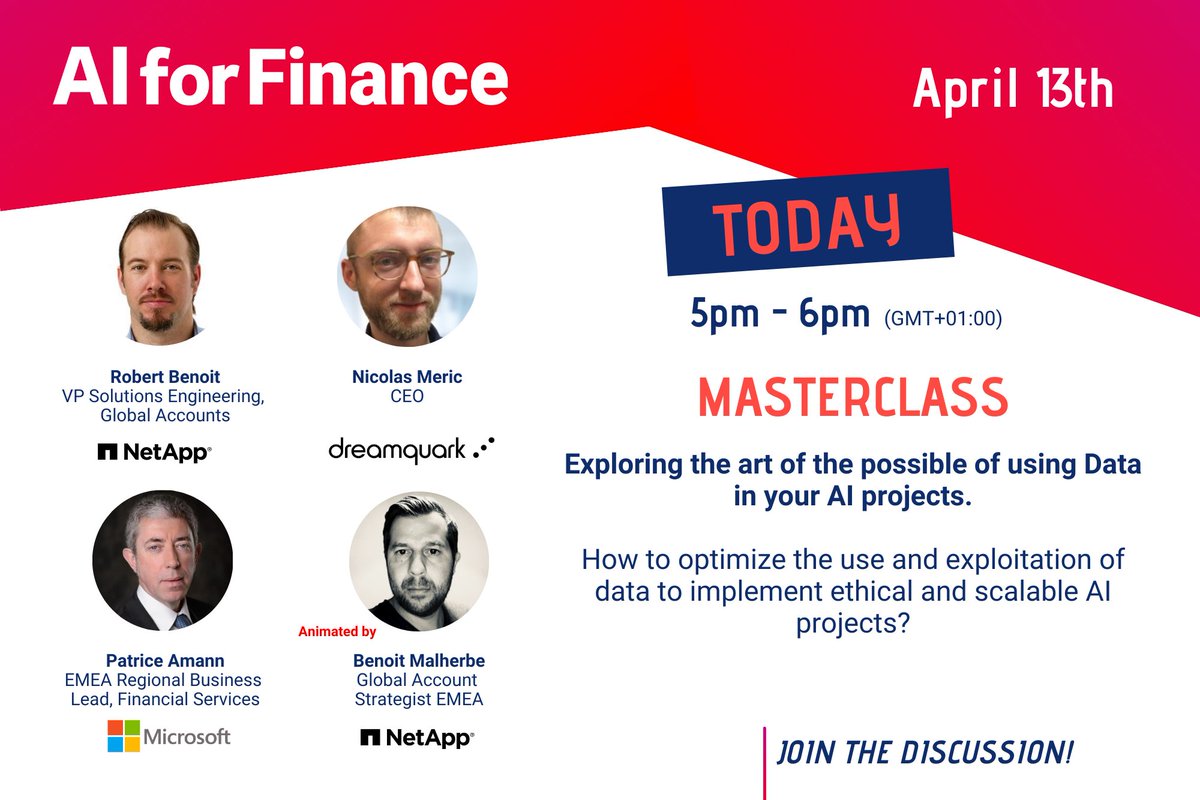 AI for Finance

April 13th

Robert Benoit
VP Solutions Engineering, Global Accounts

NetApp

Nicolas Meric
CEO

dreamquark

Patrice Amann
EMEA Regional Business Lead, Financial Services

Microsoft

Animated by

Benoit Malherbe
Global Account Strategist EMEA

NetApp

TODAY

5pm - 6pm (GMT+01:00)

MASTERCLASS

Exploring the art of the possible of using Data in your AI projects.

How to optimize the use and exploitation of data to implement ethical and scalable AI projects?

JOIN THE DISCUSSION!